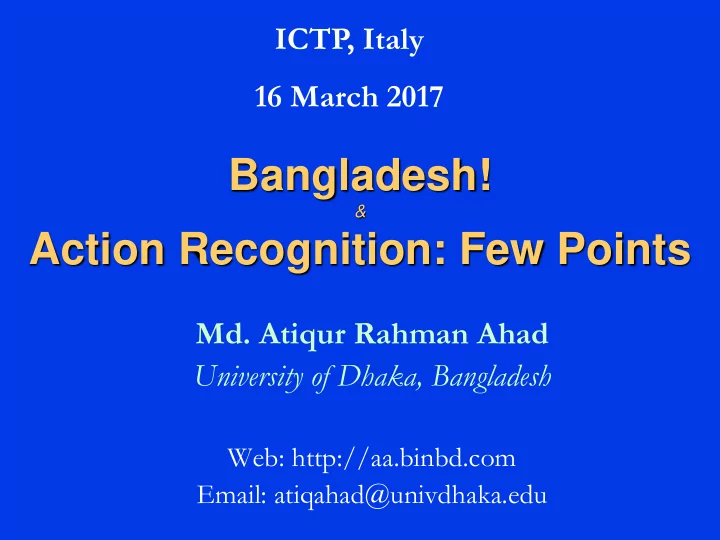 ICTP, Italy

16 March 2017

Bangladesh!
&
Action Recognition: Few Points

Md. Atiqur Rahman Ahad
University of Dhaka, Bangladesh

Web: http://aa.binbd.com
Email: atiqahad@univdhaka.edu